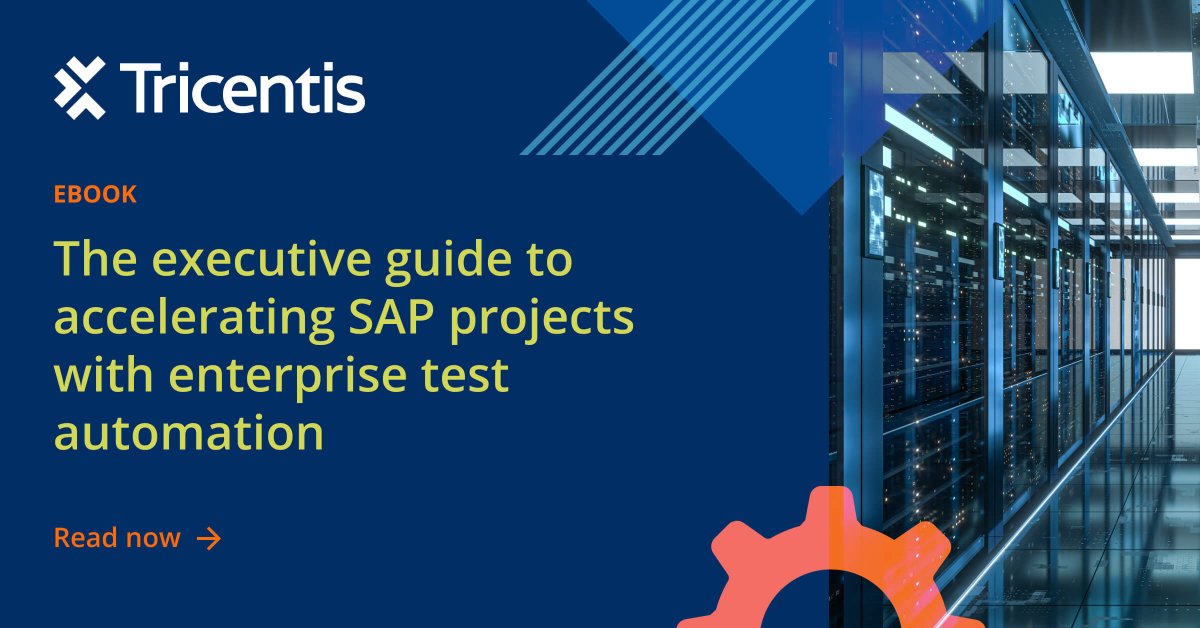 Tricentis

EBOOK

The executive guide to accelerating SAP projects with enterprise test automation

Read now →